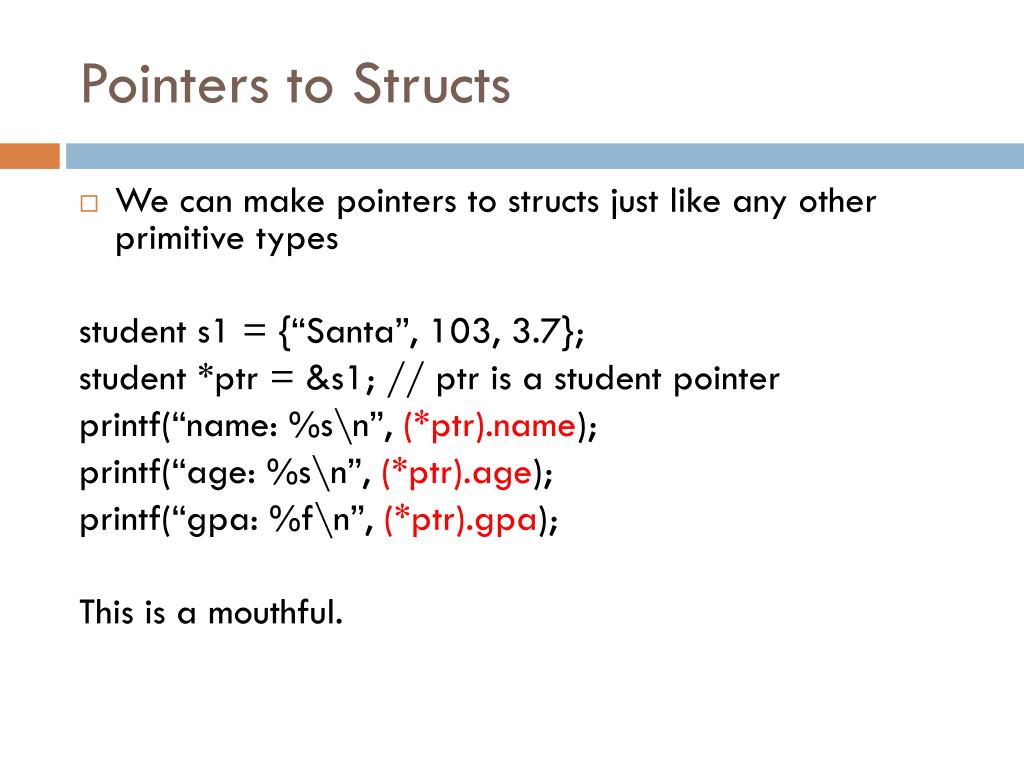 Pointers to Structs

□ We can make pointers to structs just like any other primitive types

student s1 = {“Santa”, 103, 3.7};
student *ptr = &s1; // ptr is a student pointer
printf(“name: %s\n”, (*ptr).name);
printf(“age: %s\n”, (*ptr).age);
printf(“gpa: %f\n”, (*ptr).gpa);

This is a mouthful.